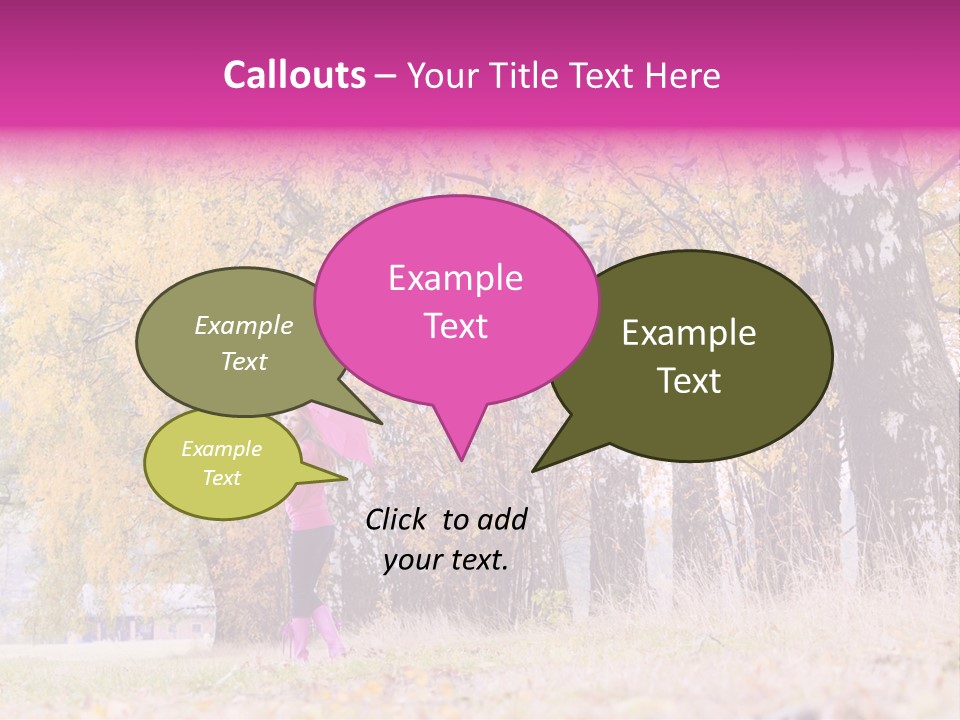 Callouts – Your Title Text Here

Example Text

Example Text

Example Text

Example Text

Click to add your text.